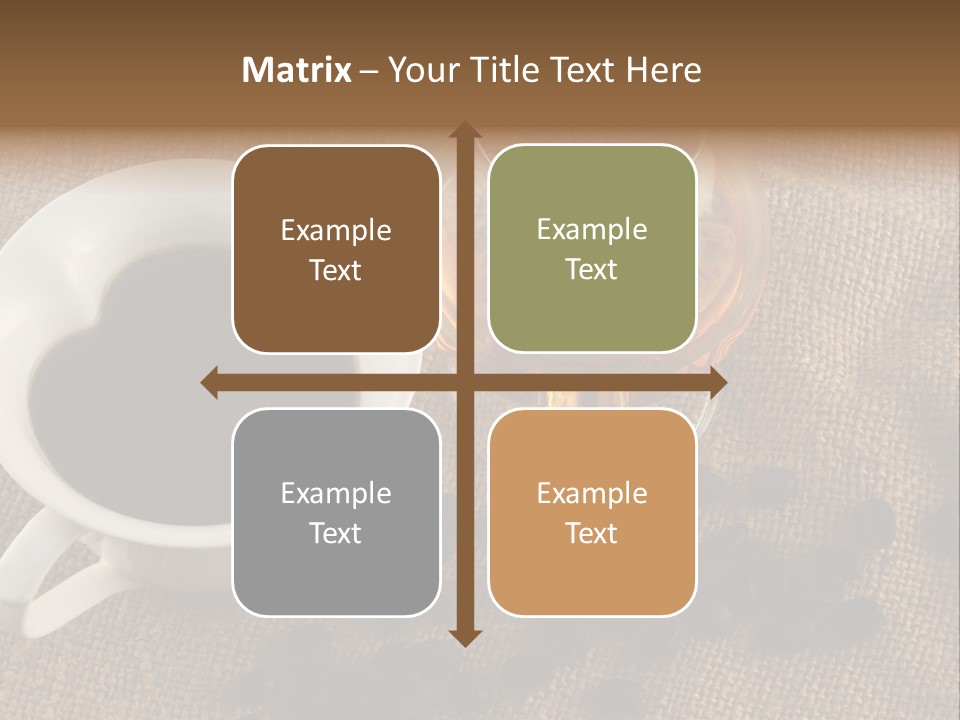 Matrix – Your Title Text Here

Example Text

Example Text

Example Text

Example Text